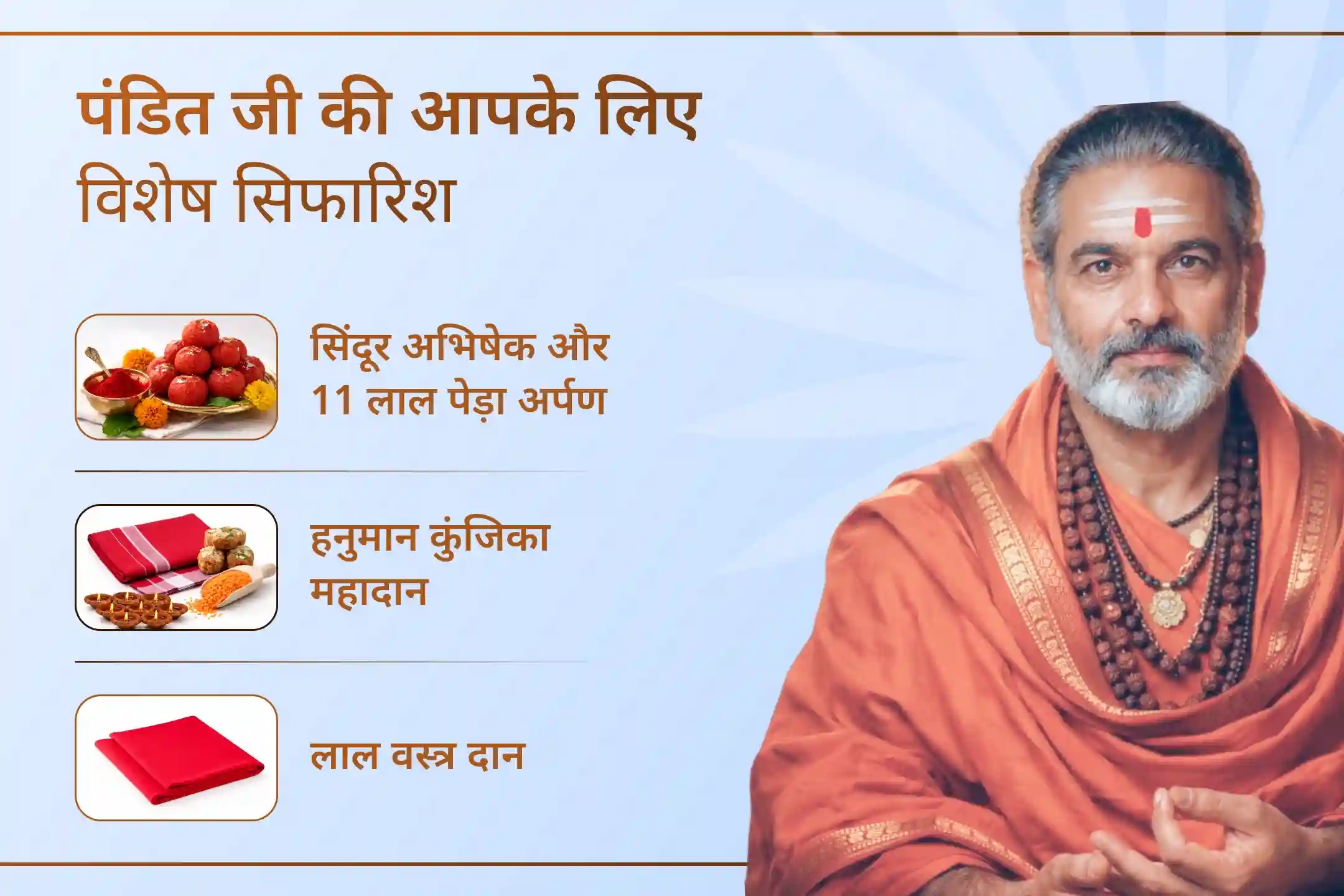 पंडित जी की आपके लिए
विशेष सिफारिश

सिंदूर अभिषेक और
11 लाल पेड़ा अर्पण

हनुमान कुंजिका
महादान

लाल वस्त्र दान